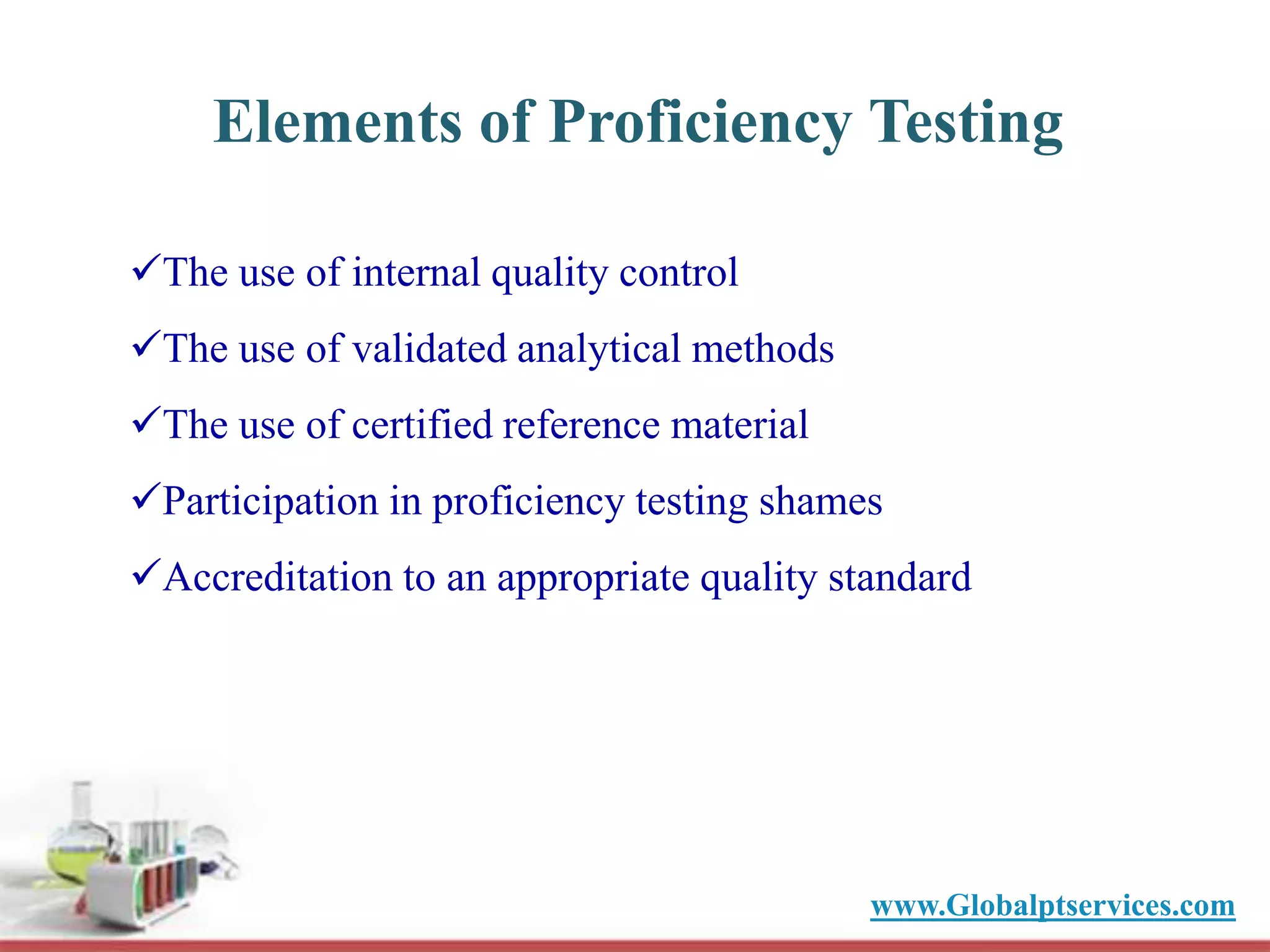 Elements of Proficiency Testing

✓The use of internal quality control

✓The use of validated analytical methods

✓The use of certified reference material

✓Participation in proficiency testing shames

✓Accreditation to an appropriate quality standard

www.Globalptservices.com